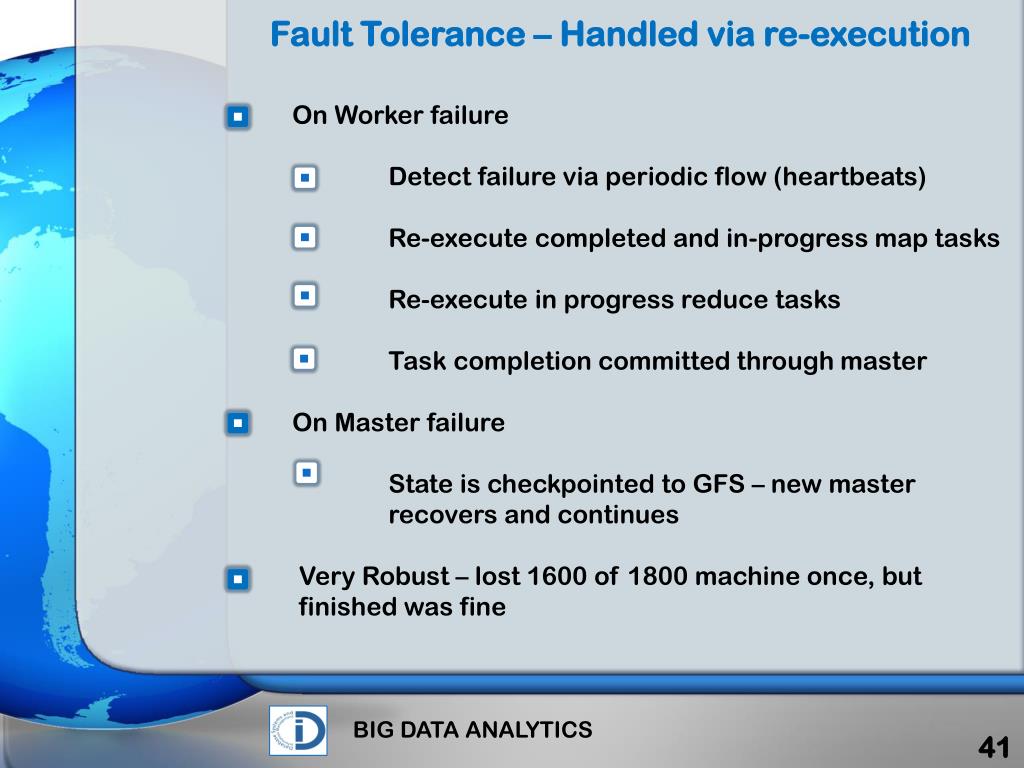 Fault Tolerance – Handled via re-execution

On Worker failure

Detect failure via periodic flow (heartbeats)

Re-execute completed and in-progress map tasks

Re-execute in progress reduce tasks

Task completion committed through master

On Master failure

State is checkpointed to GFS – new master recovers and continues

Very Robust – lost 1600 of 1800 machine once, but finished was fine

BIG DATA ANALYTICS

41